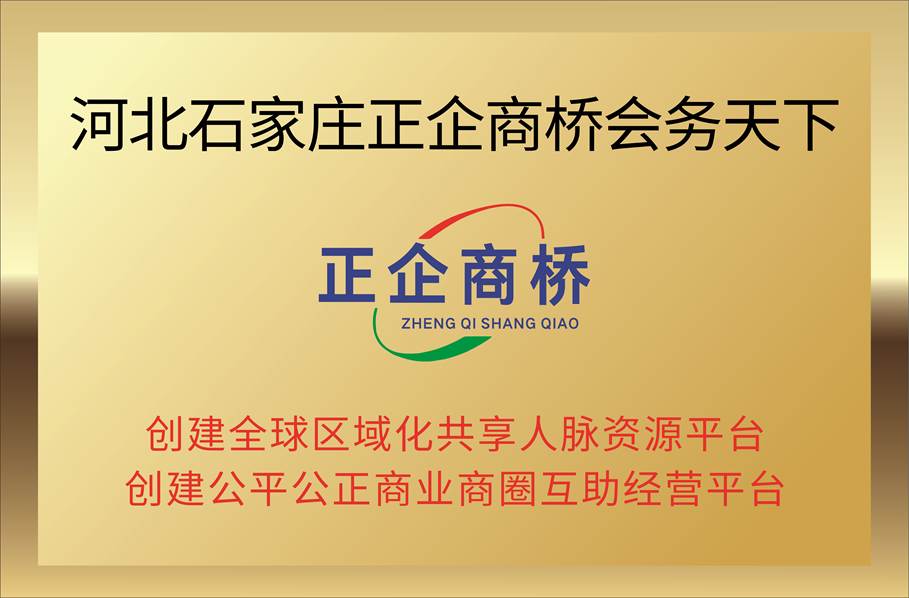 河北石家庄正企商桥会务天下

正企商桥
ZHENG QI SHANG QIAO

创建全球区域化共享人脉资源平台
创建公平公正商业商圈互助经营平台